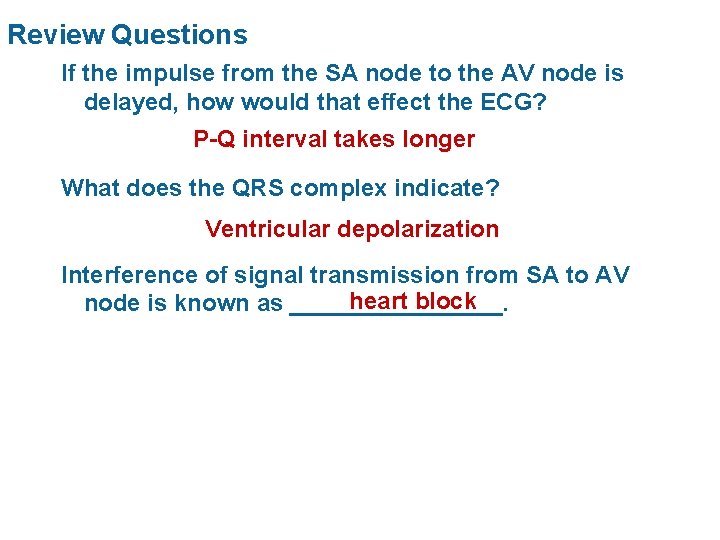 Review Questions

If the impulse from the SA node to the AV node is delayed, how would that effect the ECG?

P-Q interval takes longer

What does the QRS complex indicate?

Ventricular depolarization

Interference of signal transmission from SA to AV node is known as heart block.